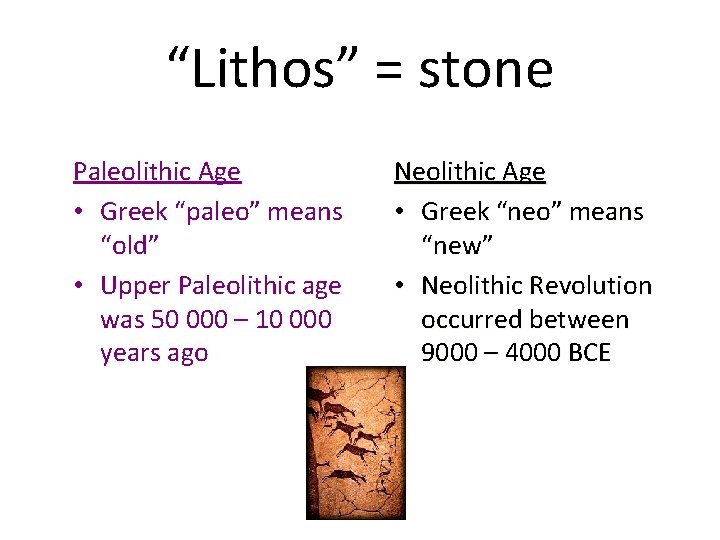 “Lithos” = stone

Paleolithic Age

• Greek “paleo” means “old”
• Upper Paleolithic age was 50 000 – 10 000 years ago

Neolithic Age

• Greek “neo” means “new”
• Neolithic Revolution occurred between 9000 – 4000 BCE